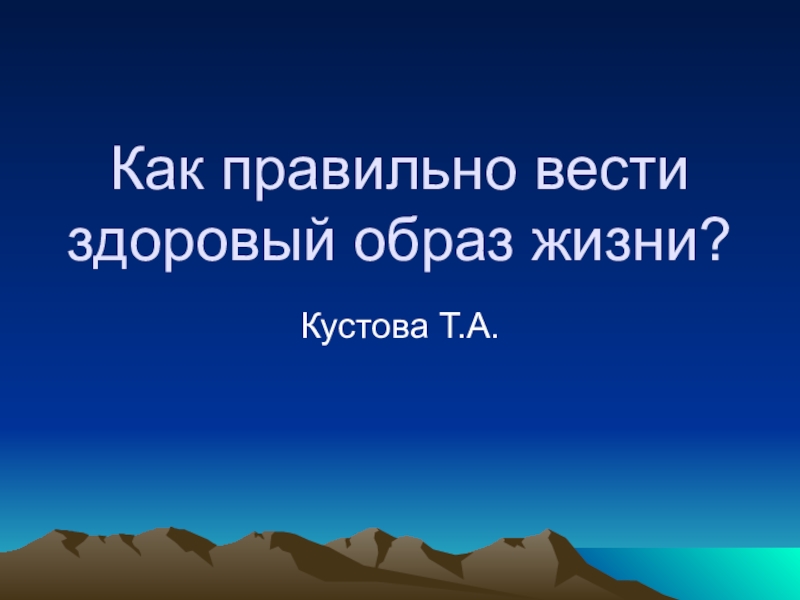 Как правильно вести здоровый образ жизни?

Кустова Т.А.